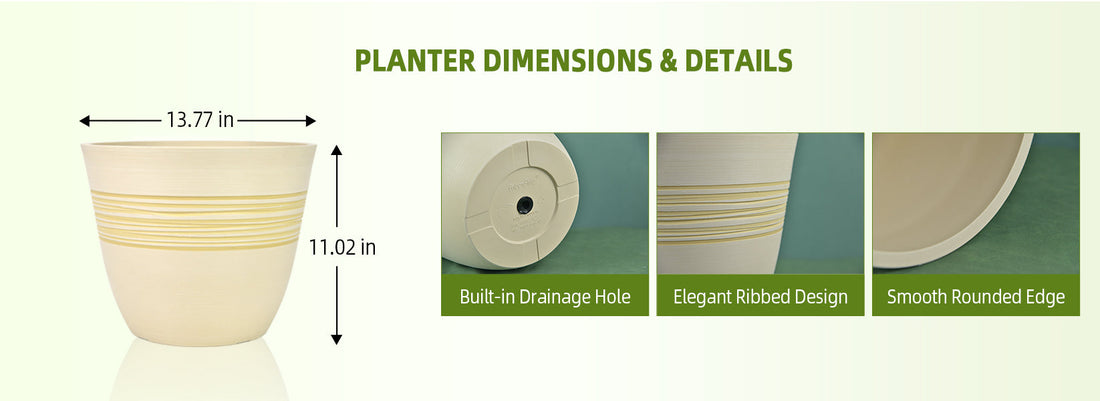 PLANTER DIMENSIONS & DETAILS

13.77 in

11.02 in

Built-in Drainage Hole

Elegant Ribbed Design

Smooth Rounded Edge